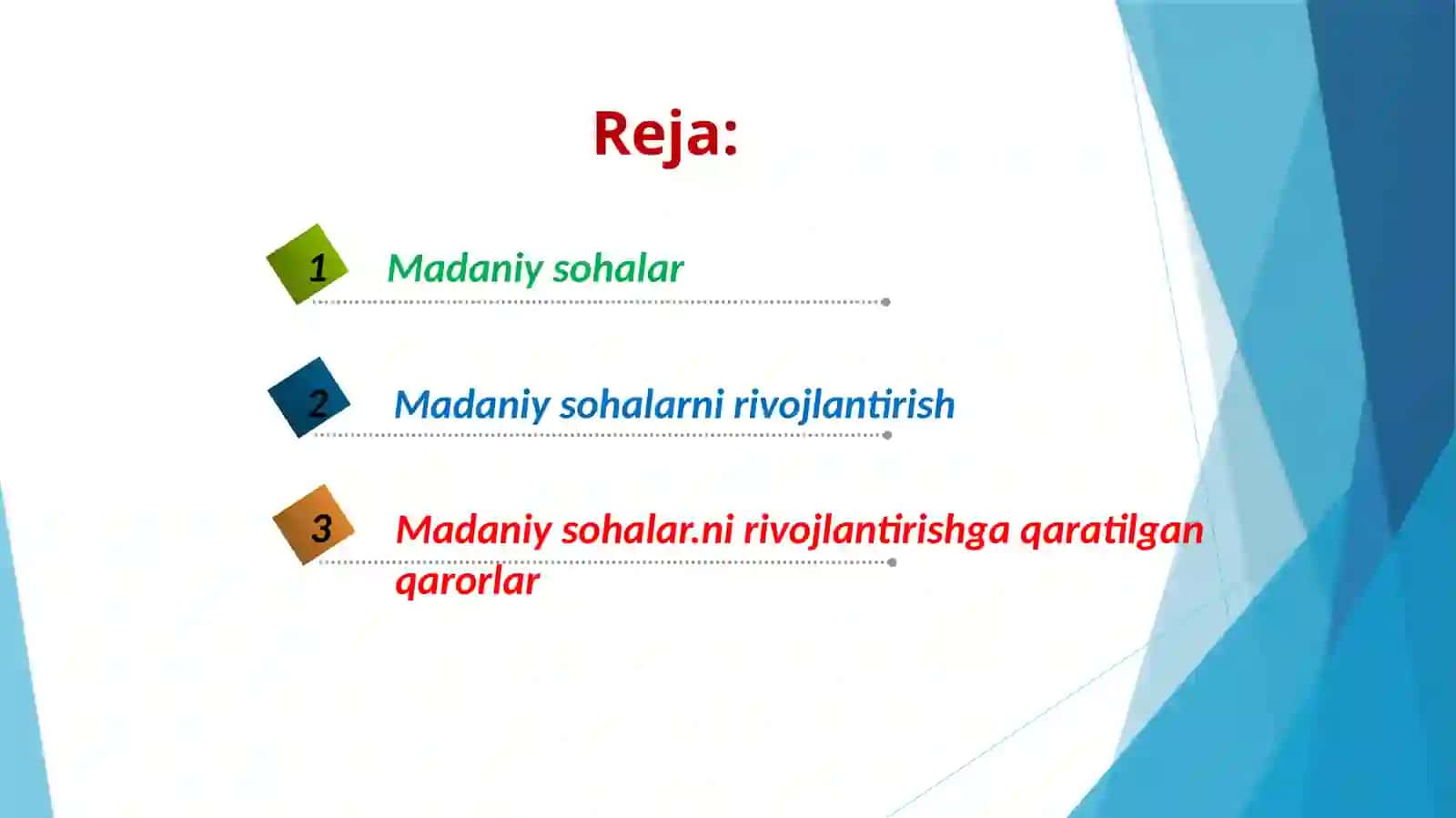 Reja:

1 Madaniy sohalar

2 Madaniy sohalarni rivojlantirish

3 Madaniy sohalar.ni rivojlantirishga qaratilgan qarorlar